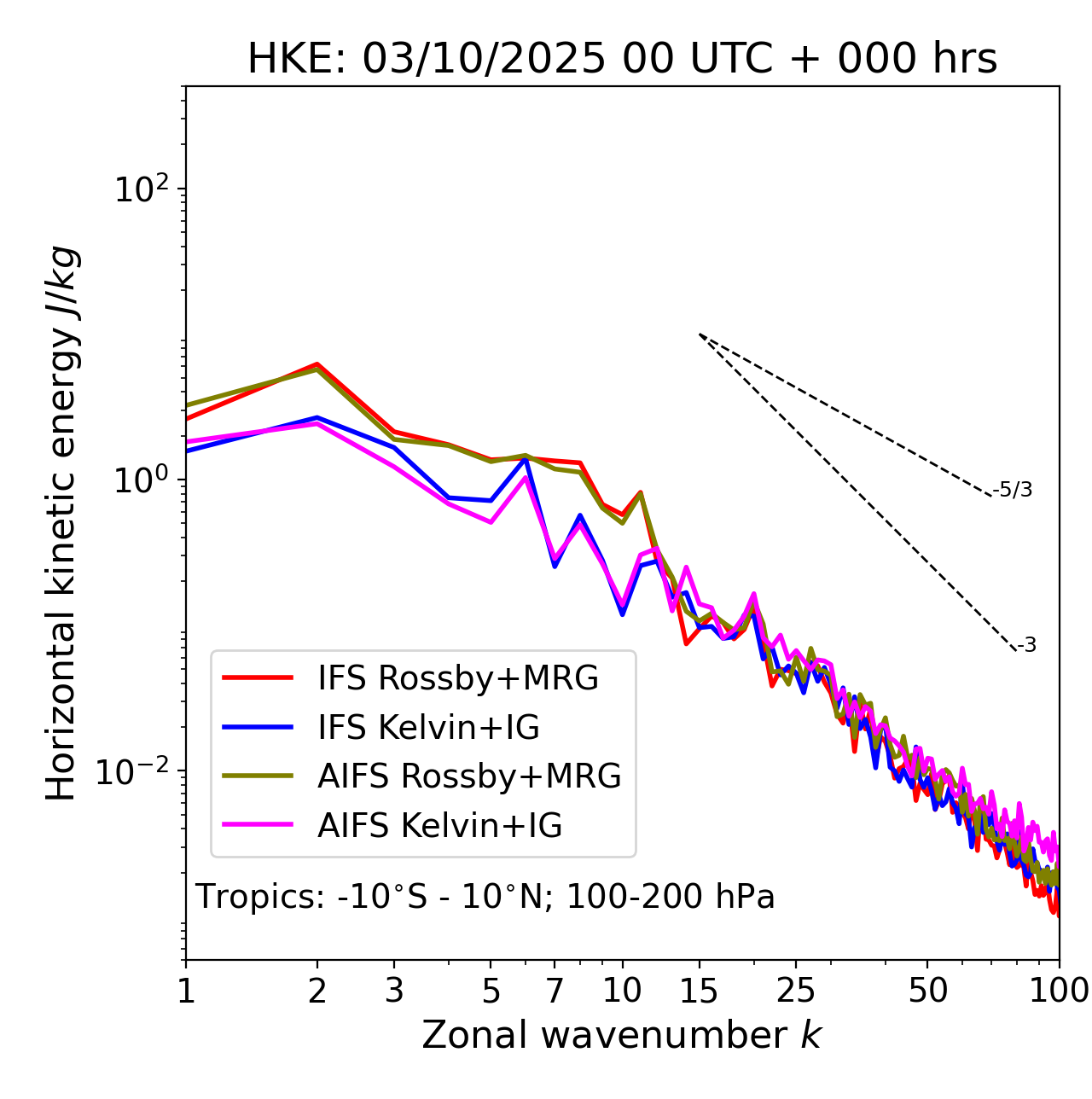 HKE: 03/10/2025 00 UTC + 000 hrs

Horizontal kinetic energy $J/kg$

$10^{2}$

$10^{0}$

$10^{-2}$

-5/3

-3

IFS Rossby+MRG
IFS Kelvin+IG
AIFS Rossby+MRG
AIFS Kelvin+IG

Tropics: -10°S - 10°N; 100-200 hPa

1 2 3 5 7 10 15 25 50 100

Zonal wavenumber $k$